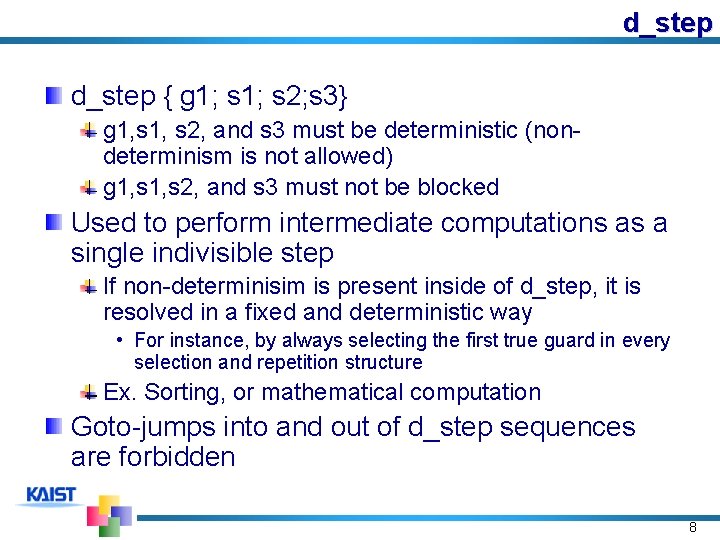 d_step

d_step { g1; s1; s2;s3}

g1,s1, s2, and s3 must be deterministic (non-determinism is not allowed)

g1,s1,s2, and s3 must not be blocked

Used to perform intermediate computations as a single indivisible step

If non-determinisim is present inside of d_step, it is resolved in a fixed and deterministic way

• For instance, by always selecting the first true guard in every selection and repetition structure

Ex. Sorting, or mathematical computation

Goto-jumps into and out of d_step sequences are forbidden

KAIST

8